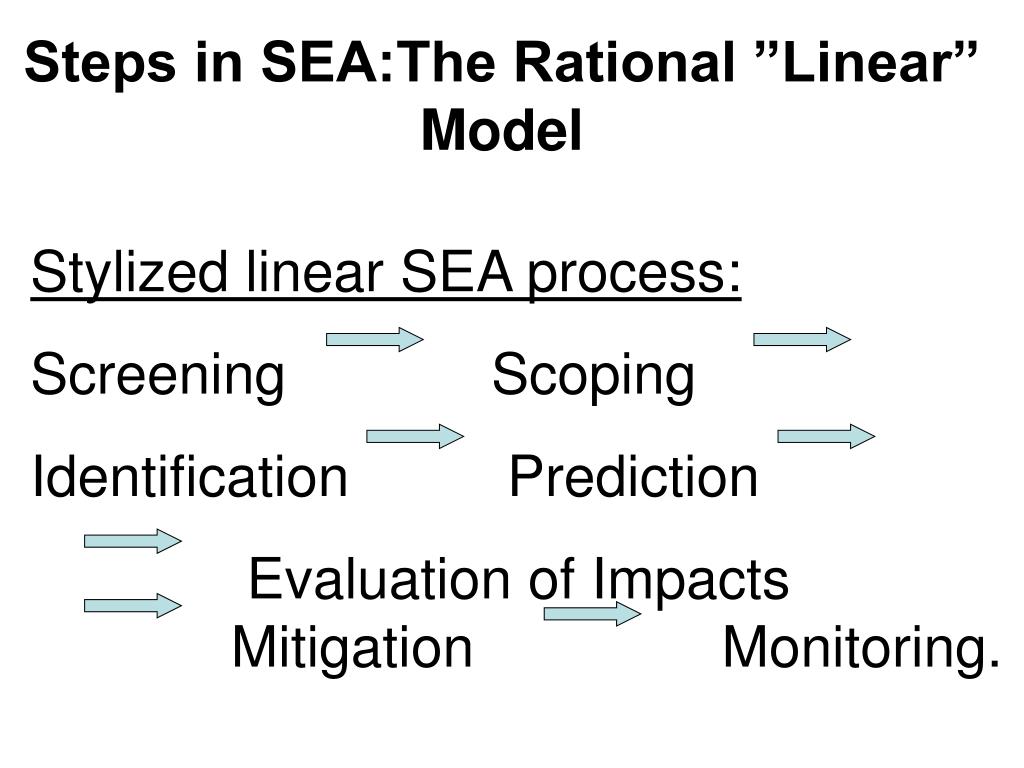 Steps in SEA:The Rational ”Linear” Model

Stylized linear SEA process:

Screening Scoping

Identification Prediction

Evaluation of Impacts

Mitigation Monitoring.